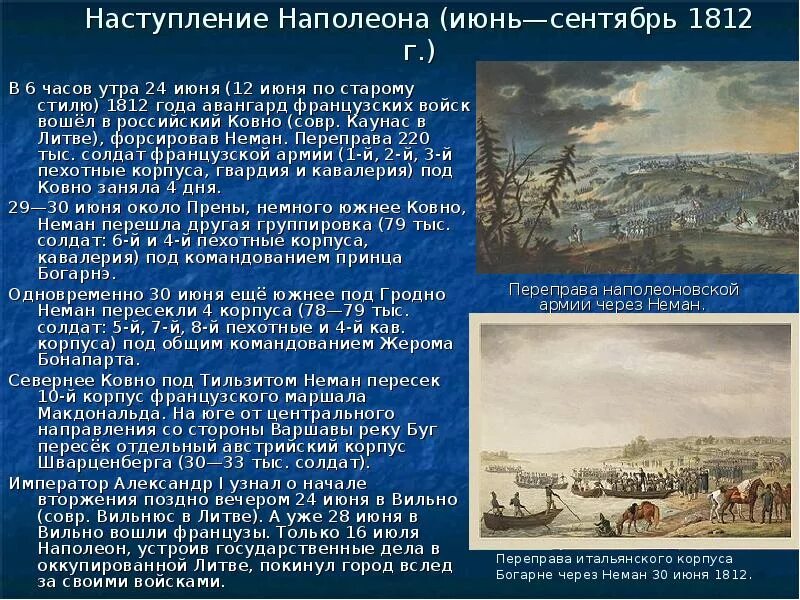 Наступление Наполеона (июнь—сентябрь 1812 г.)

В 6 часов утра 24 июня (12 июня по старому стилю) 1812 года авангард французских войск вошёл в российский Ковно (совр. Каунас в Литве), форсировав Неман. Переправа 220 тыс. солдат французской армии (1-й, 2-й, 3-й пехотные корпуса, гвардия и кавалерия) под Ковно заняла 4 дня.

29—30 июня около Прены, немного южнее Ковно, Неман перешла другая группировка (79 тыс. солдат: 6-й и 4-й пехотные корпуса, кавалерия) под командованием принца Богарнэ.

Одновременно 30 июня ещё южнее под Гродно Неман пересекли 4 корпуса (78—79 тыс. солдат: 5-й, 7-й, 8-й пехотные и 4-й кав. корпуса) под общим командованием Жерома Бонапарта.

Севернее Ковно под Тильзитом Неман пересек 10-й корпус французского маршала Макдональда. На юге от центрального направления со стороны Варшавы реку Буг пересёк отдельный австрийский корпус Шварценберга (30—33 тыс. солдат).

Император Александр I узнал о начале вторжения поздно вечером 24 июня в Вильно (совр. Вильнюс в Литве). А уже 28 июня в Вильно вошли французы. Только 16 июля Наполеон, устроив государственные дела в оккупированной Литве, покинул город вслед за своими войсками.

Переправа наполеоновской армии через Неман.

Переправа итальянского корпуса Богарне через Неман 30 июня 1812.